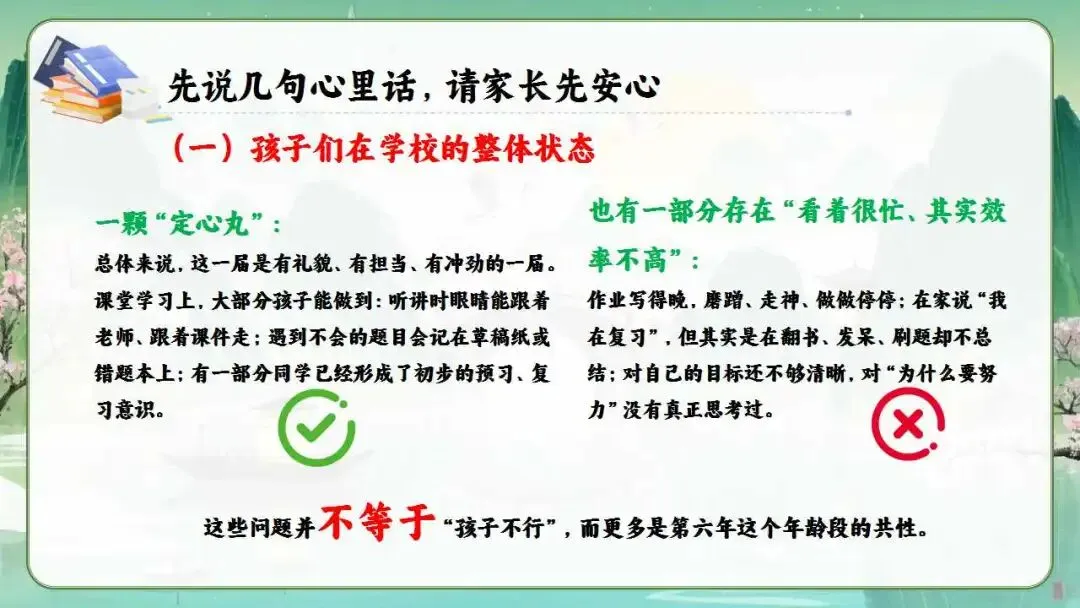 先说几句心里话，请家长先安心

（一）孩子们在学校的整体状态

一颗“定心丸”：

总体来说，这一届是有礼貌、有担当、有冲劲的一届。课堂学习上，大部分孩子能做到：听讲时眼睛能跟着老师、跟着课件走；遇到不会的题目会记在草稿纸或错题本上；有一部分同学已经形成了初步的预习、复习意识。

也有一部分存在“看着很忙、其实效率不高”：

作业写得晚，磨蹭、走神、做做停停；在家说“我在复习”，但其实是在翻书、发呆、刷题却不总结；对自己的目标还不够清晰，对“为什么要努力”没有真正思考过。

这些问题并不等于“孩子不行”，而更多是第六年这个年龄段的共性。